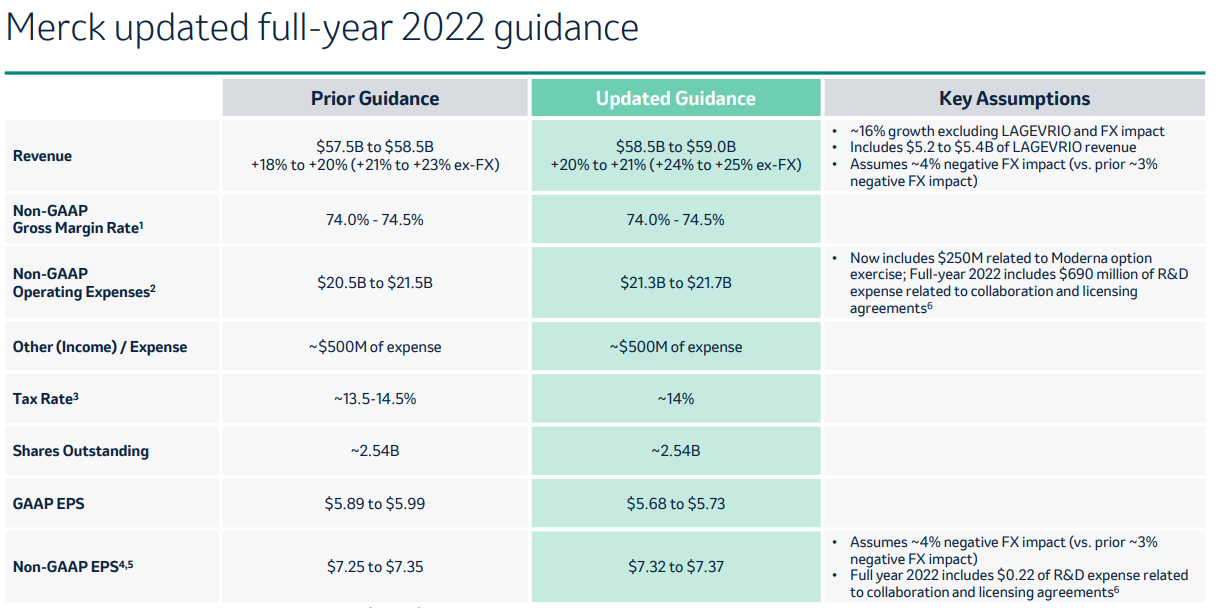 Merck updated full-year 2022 guidance

| | Prior Guidance | Updated Guidance | Key Assumptions |
|---|---|---|---|
| Revenue | \$57.5B to \$58.5B +18% to +20% (+21% to +23% ex-FX) | \$58.5B to \$59.0B +20% to +21% (+24% to +25% ex-FX) | • ~16% growth excluding LAGEVRIO and FX impact • Includes \$5.2 to \$5.4B of LAGEVRIO revenue • Assumes ~4% negative FX impact (vs. prior ~3% negative FX impact) |
| Non-GAAP Gross Margin Rate$^1$ | 74.0% - 74.5% | 74.0% - 74.5% | |
| Non-GAAP Operating Expenses$^2$ | \$20.5B to \$21.5B | \$21.3B to \$21.7B | • Now includes \$250M related to Moderna option exercise; Full-year 2022 includes \$690 million of R&D expense related to collaboration and licensing agreements$^6$ |
| Other (Income) / Expense | ~\$500M of expense | ~\$500M of expense | |
| Tax Rate$^3$ | ~13.5-14.5% | ~14% | |
| Shares Outstanding | ~2.54B | ~2.54B | |
| GAAP EPS | \$5.89 to \$5.99 | \$5.68 to \$5.73 | |
| Non-GAAP EPS$^{4,5}$ | \$7.25 to \$7.35 | \$7.32 to \$7.37 | • Assumes ~4% negative FX impact (vs. prior ~3% negative FX impact) • Full year 2022 includes \$0.22 of R&D expense related to collaboration and licensing agreements$^6$ |